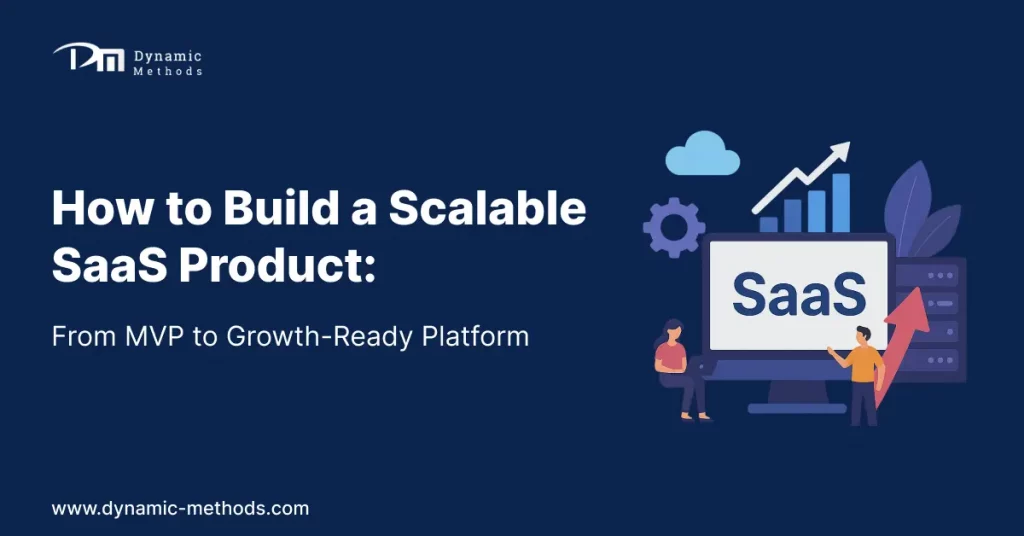 Dynamic
Methods

How to Build a Scalable SaaS Product:

From MVP to Growth-Ready Platform

SaaS

www.dynamic-methods.com